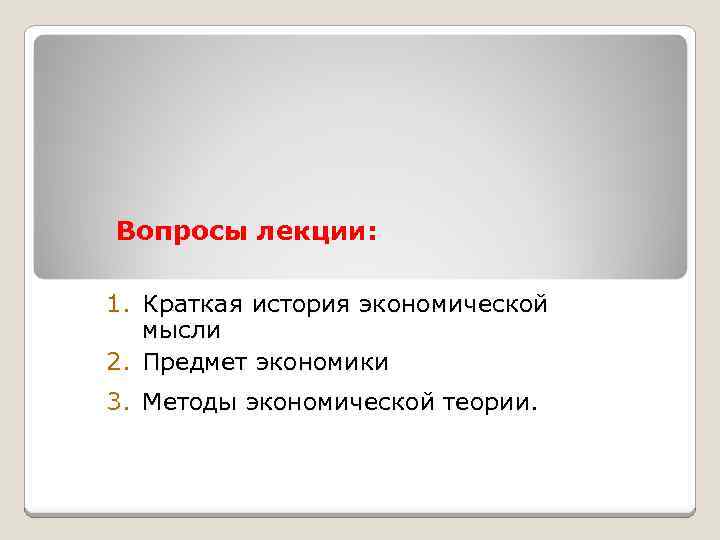 Вопросы лекции:

1. Краткая история экономической мысли
2. Предмет экономики
3. Методы экономической теории.